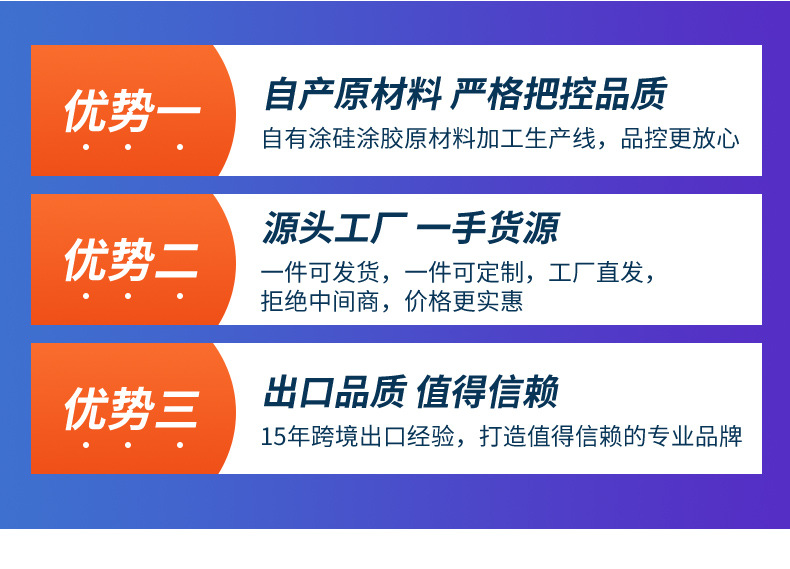 优势一

自产原材料 严格把控品质

自有涂硅涂胶原材料加工生产线，品控更放心

优势二

源头工厂 一手货源

一件可发货，一件可定制，工厂直发，拒绝中间商，价格更实惠

优势三

出口品质 值得信赖

15年跨境出口经验，打造值得信赖的专业品牌